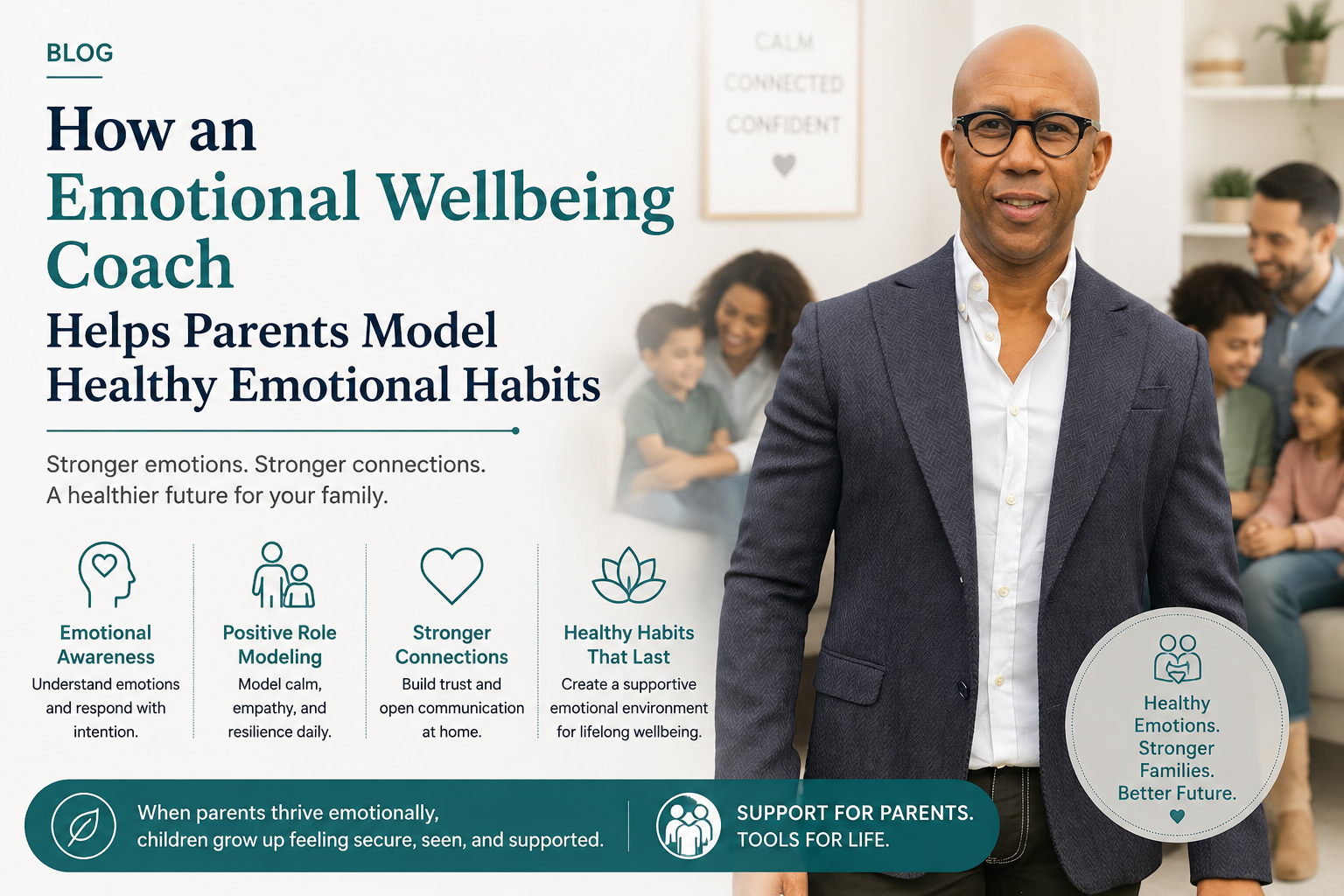 BLOG

How an Emotional Wellbeing Coach Helps Parents Model Healthy Emotional Habits

Stronger emotions. Stronger connections.
A healthier future for your family.

CALM
CONNECTED
CONFIDENT

Emotional Awareness
Understand emotions and respond with intention.

Positive Role Modeling
Model calm, empathy, and resilience daily.

Stronger Connections
Build trust and open communication at home.

Healthy Habits That Last
Create a supportive emotional environment for lifelong wellbeing.

Healthy Emotions. Stronger Families. Better Future.

When parents thrive emotionally, children grow up feeling secure, seen, and supported.

SUPPORT FOR PARENTS. TOOLS FOR LIFE.